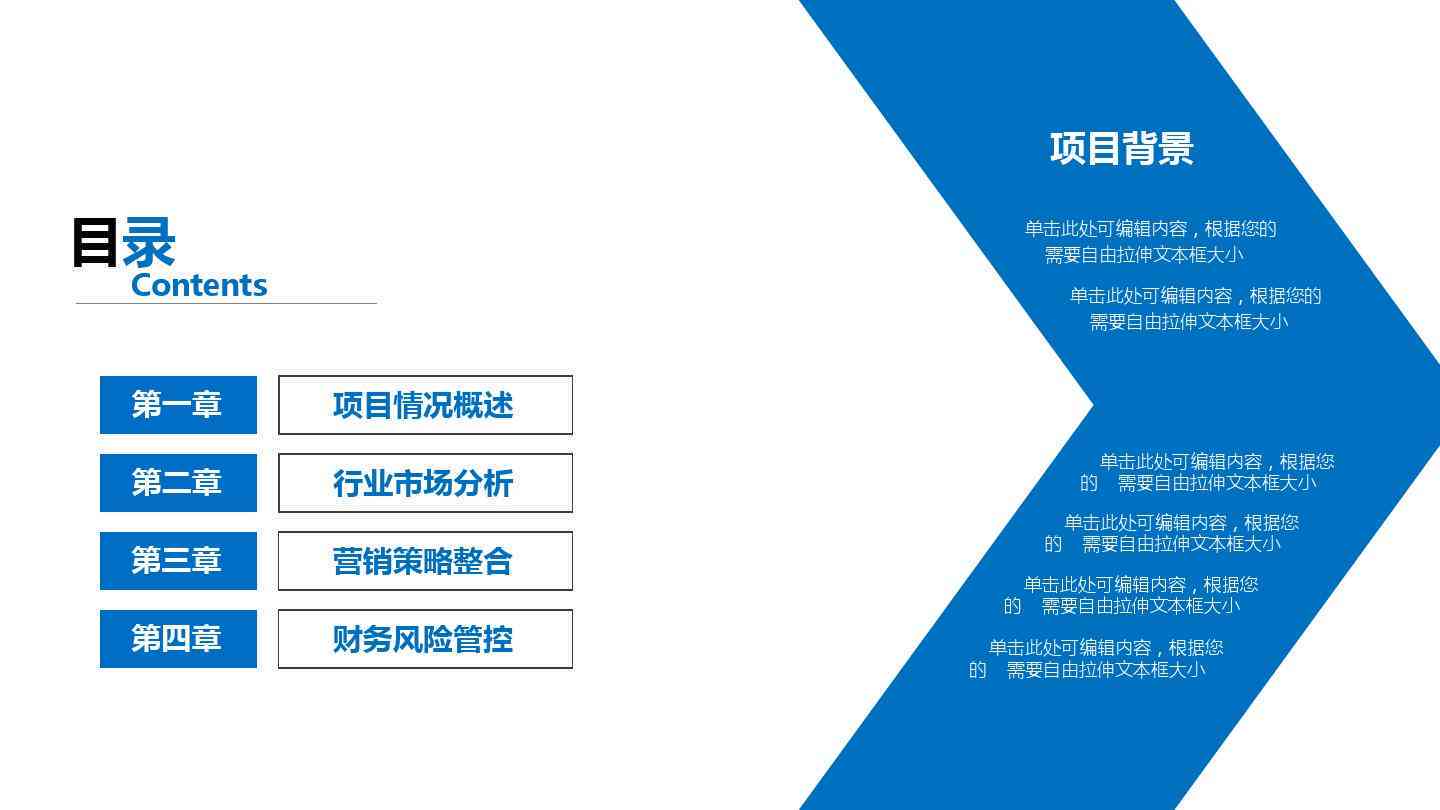 目录
Contents

第一章 项目情况概述

第二章 行业市场分析

第三章 营销策略整合

第四章 财务风险管控

项目背景

单击此处可编辑内容，根据您的需要自由拉伸文本框大小

单击此处可编辑内容，根据您的需要自由拉伸文本框大小

单击此处可编辑内容，根据您的 需要自由拉伸文本框大小

单击此处可编辑内容，根据您的 需要自由拉伸文本框大小

单击此处可编辑内容，根据您的 需要自由拉伸文本框大小

单击此处可编辑内容，根据您的 需要自由拉伸文本框大小